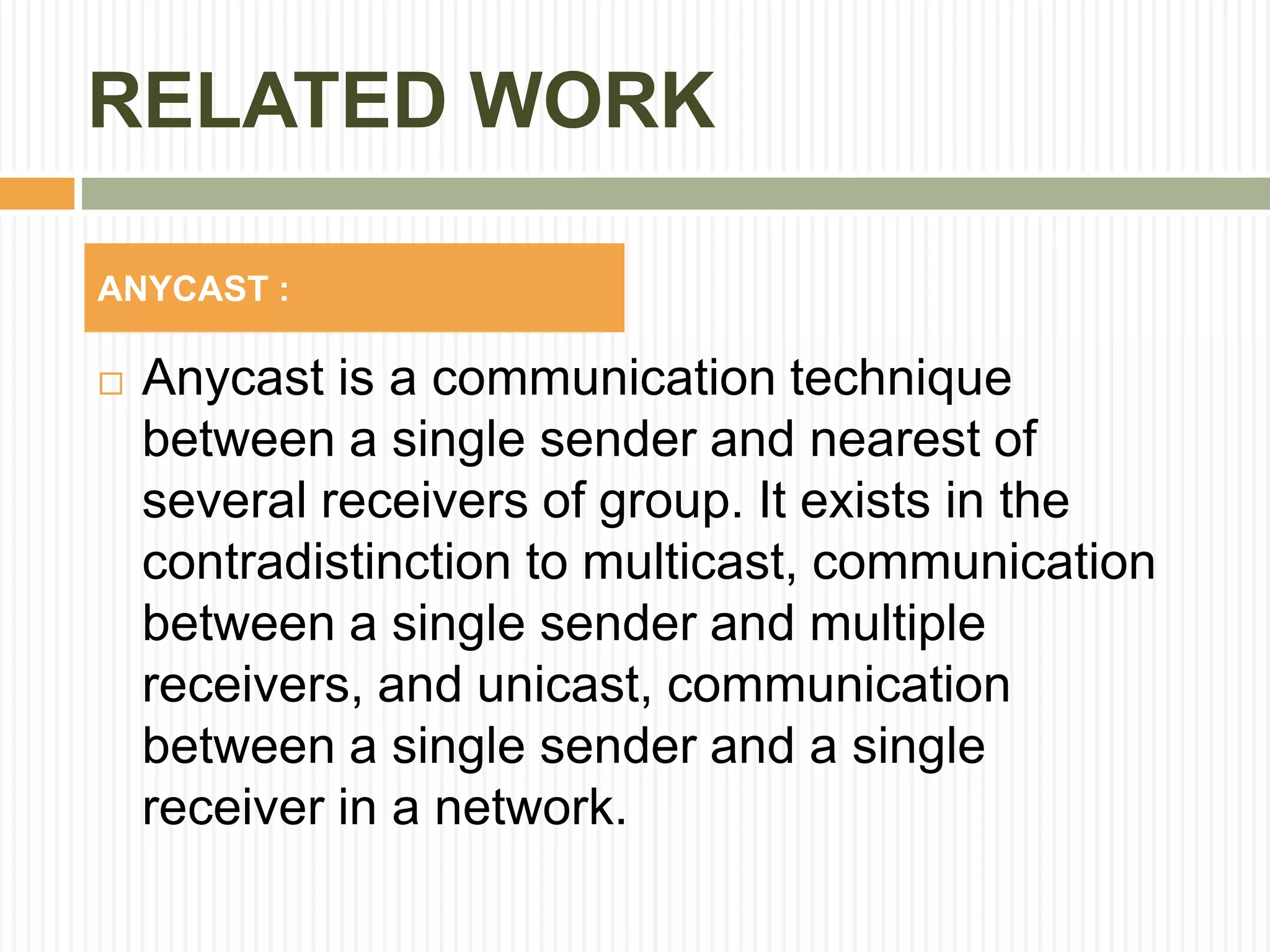 RELATED WORK

ANYCAST :

□ Anycast is a communication technique between a single sender and nearest of several receivers of group. It exists in the contradistinction to multicast, communication between a single sender and multiple receivers, and unicast, communication between a single sender and a single receiver in a network.